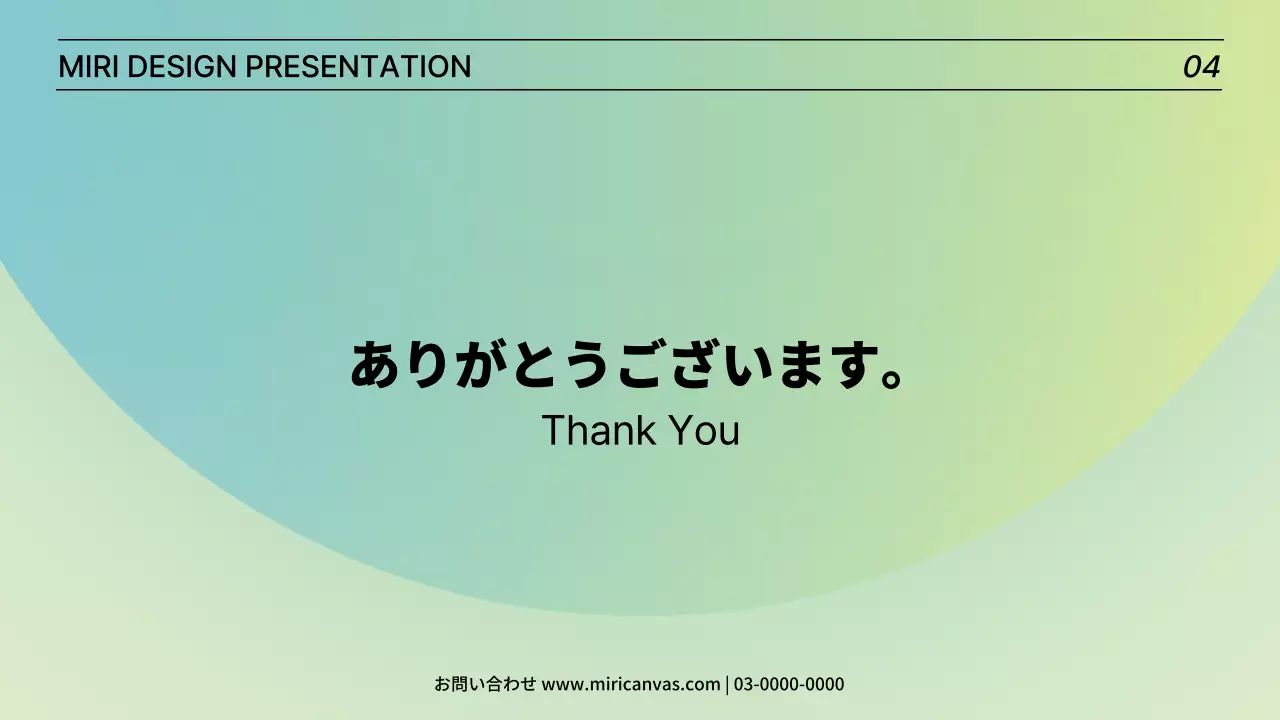 MIRI DESIGN PRESENTATION

04

ありがとうございます。

Thank You

お問い合わせ www.miricanvas.com | 03-0000-0000